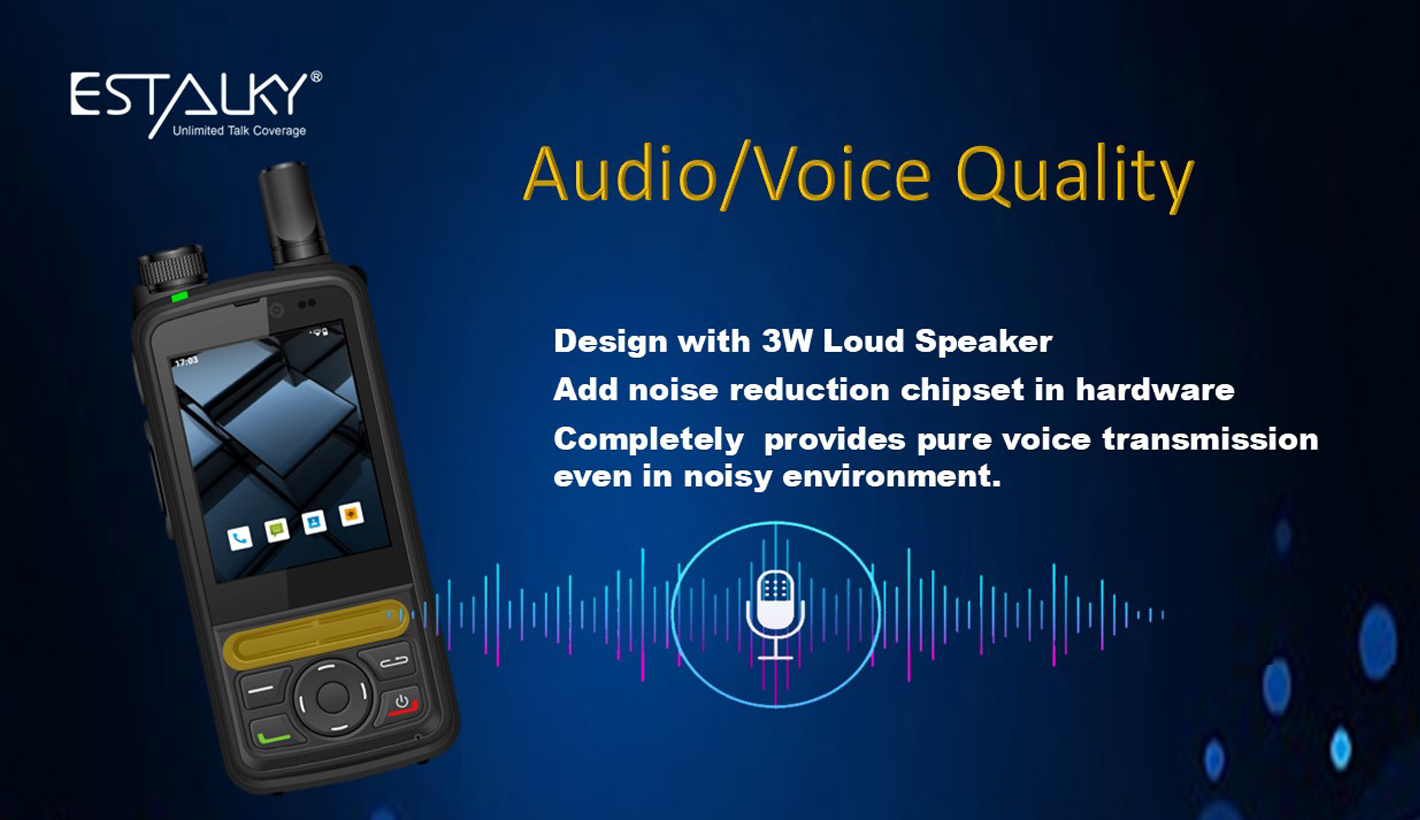 ESTALKY®
Unlimited Talk Coverage

Audio/Voice Quality

17:03

Design with 3W Loud Speaker
Add noise reduction chipset in hardware
Completely provides pure voice transmission even in noisy environment.